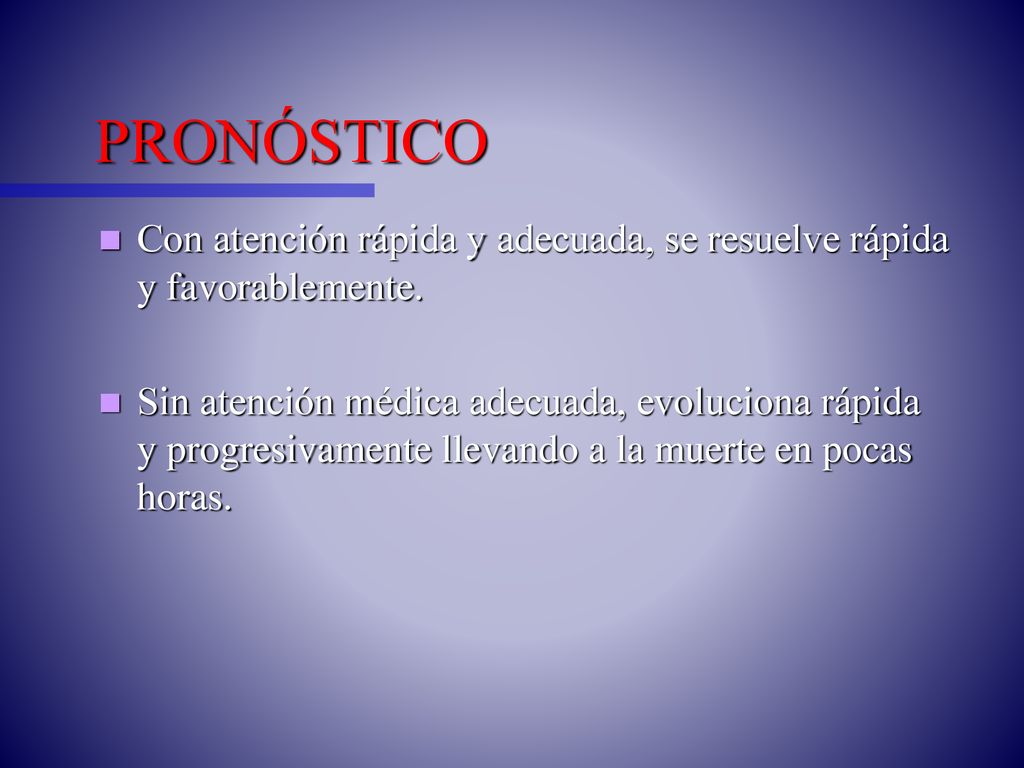 PRONÓSTICO

- Con atención rápida y adecuada, se resuelve rápida y favorablemente.

- Sin atención médica adecuada, evoluciona rápida y progresivamente llevando a la muerte en pocas horas.